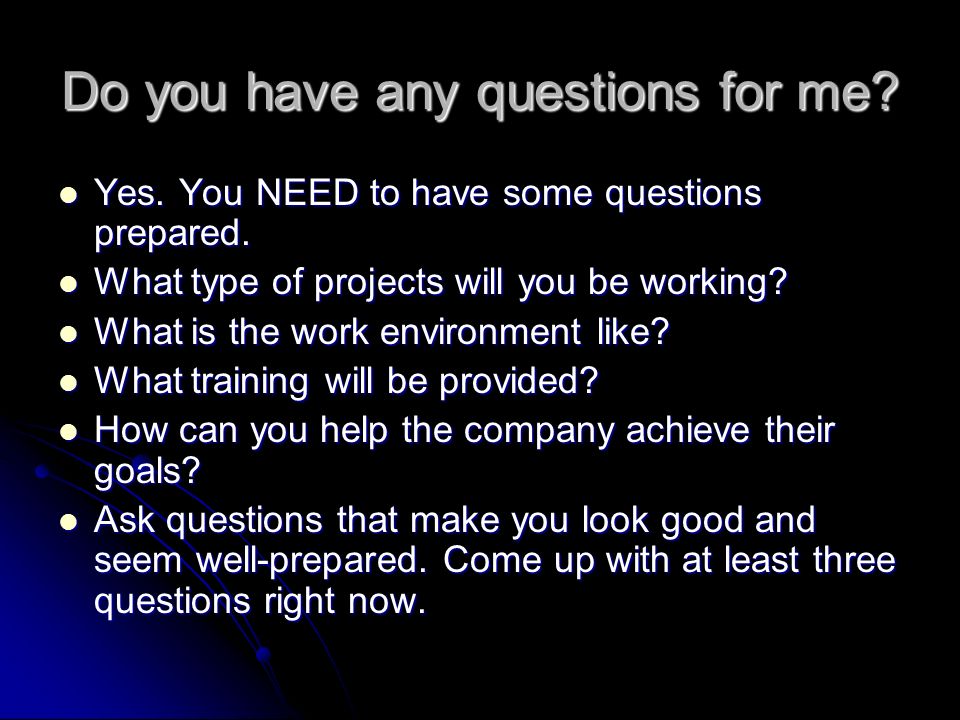 Do you have any questions for me?

- Yes. You NEED to have some questions prepared.
- What type of projects will you be working?
- What is the work environment like?
- What training will be provided?
- How can you help the company achieve their goals?
- Ask questions that make you look good and seem well-prepared. Come up with at least three questions right now.